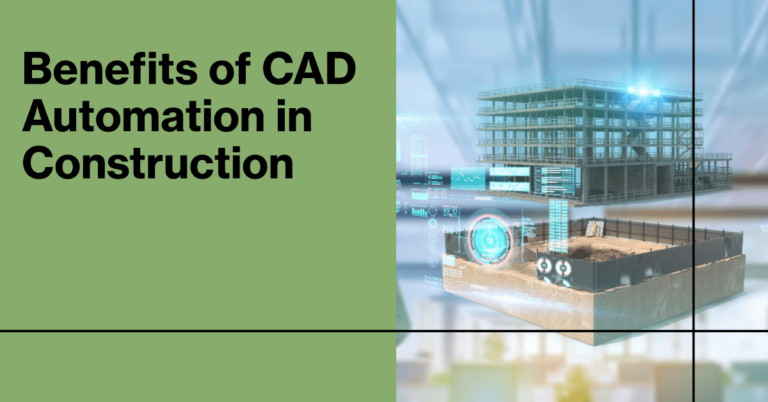 Benefits of CAD Automation in Construction